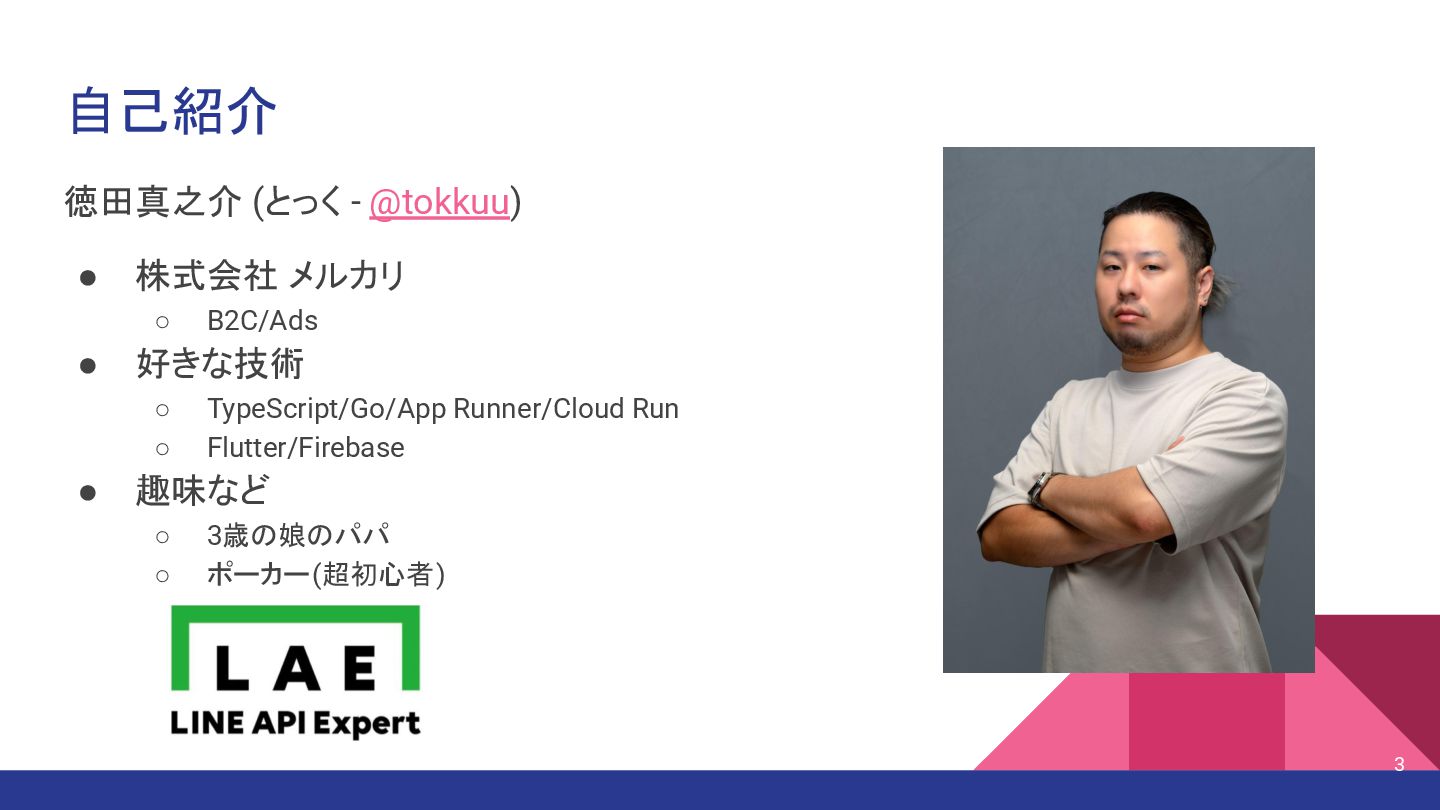 自己紹介

徳田真之介 (とっく - @tokkuu)

● 株式会社 メルカリ
  ○ B2C/Ads
● 好きな技術
  ○ TypeScript/Go/App Runner/Cloud Run
  ○ Flutter/Firebase
● 趣味など
  ○ 3歳の娘のパパ
  ○ ポーカー(超初心者)

LAE
LINE API Expert

3